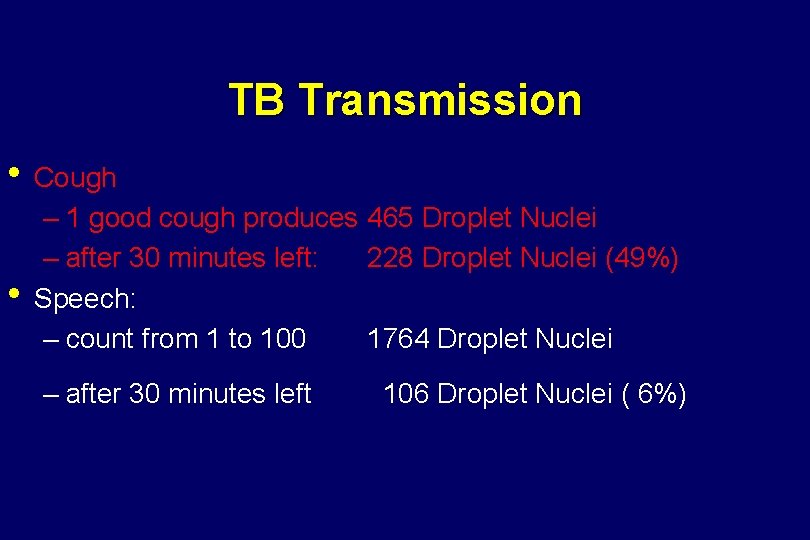 TB Transmission

• Cough
– 1 good cough produces 465 Droplet Nuclei
– after 30 minutes left: 228 Droplet Nuclei (49%)
• Speech:
– count from 1 to 100 1764 Droplet Nuclei
– after 30 minutes left 106 Droplet Nuclei ( 6%)